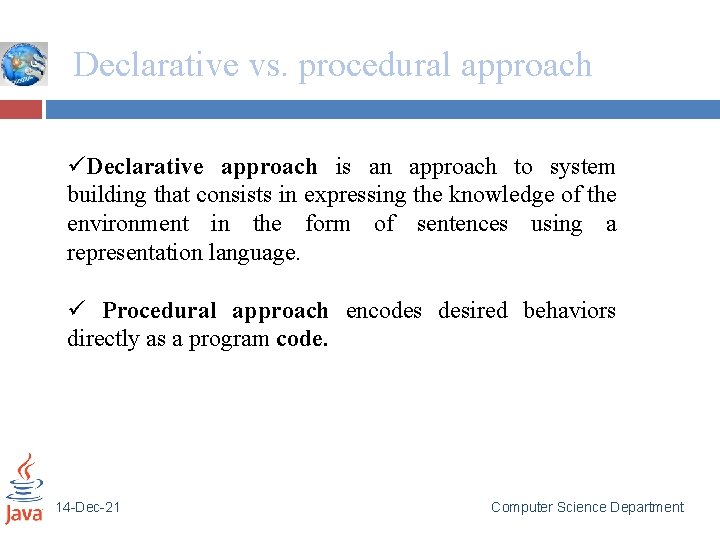 Declarative vs. procedural approach

✓Declarative approach is an approach to system building that consists in expressing the knowledge of the environment in the form of sentences using a representation language.

✓ Procedural approach encodes desired behaviors directly as a program code.

Java

14-Dec-21

Computer Science Department